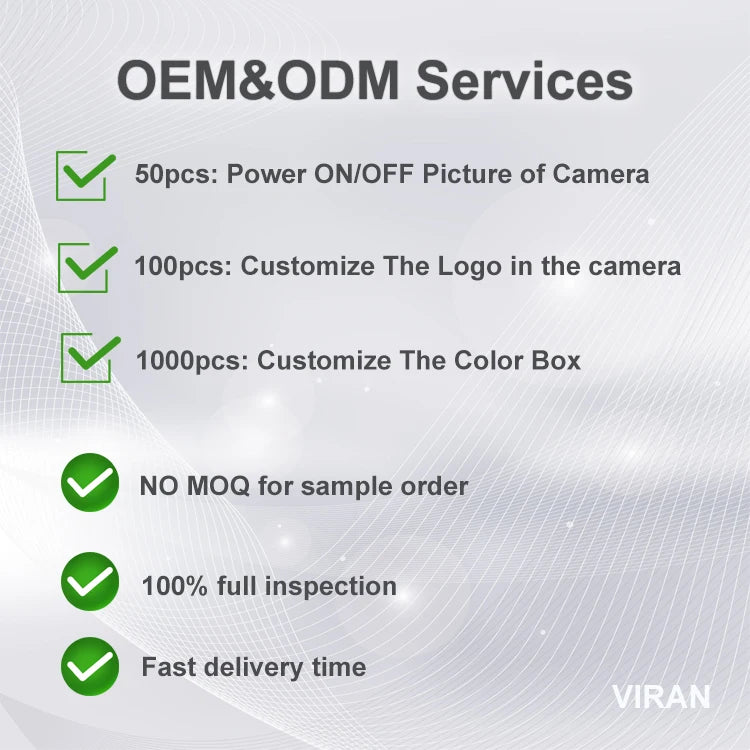 OEM&ODM Services

50pcs: Power ON/OFF Picture of Camera

100pcs: Customize The Logo in the camera

1000pcs: Customize The Color Box

NO MOQ for sample order

100% full inspection

Fast delivery time

VIRAN